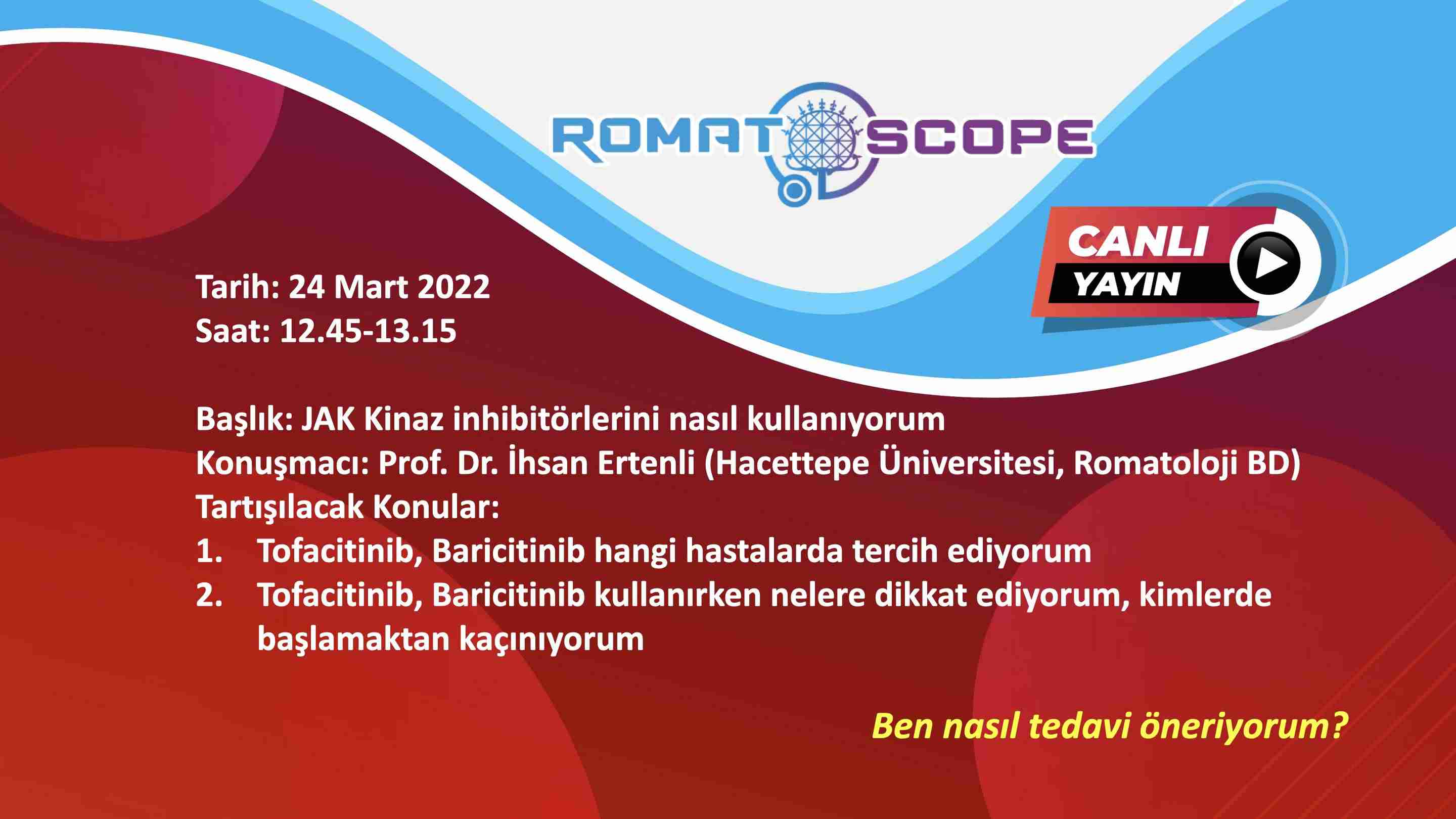 ROMATOSCOPE

CANLI YAYIN

Tarih: 24 Mart 2022
Saat: 12.45-13.15

Başlık: JAK Kinaz inhibitörlerini nasıl kullanıyorum
Konuşmacı: Prof. Dr. İhsan Ertenli (Hacettepe Üniversitesi, Romatoloji BD)
Tartışılacak Konular:
1. Tofacitinib, Baricitinib hangi hastalarda tercih ediyorum
2. Tofacitinib, Baricitinib kullanırken nelere dikkat ediyorum, kimlerde başlamaktan kaçınıyorum

Ben nasıl tedavi öneriyorum?